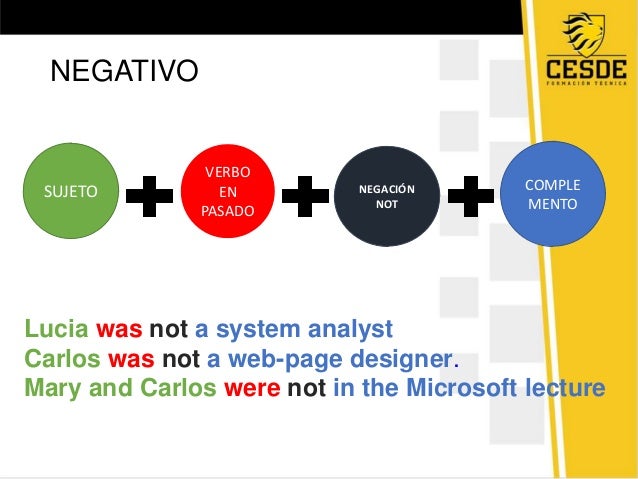 CESDE
FORMACIÓN TÉCNICA

NEGATIVO

SUJETO + VERBO EN PASADO + NEGACIÓN NOT + COMPLE MENTO

Lucia was not a system analyst
Carlos was not a web-page designer.
Mary and Carlos were not in the Microsoft lecture